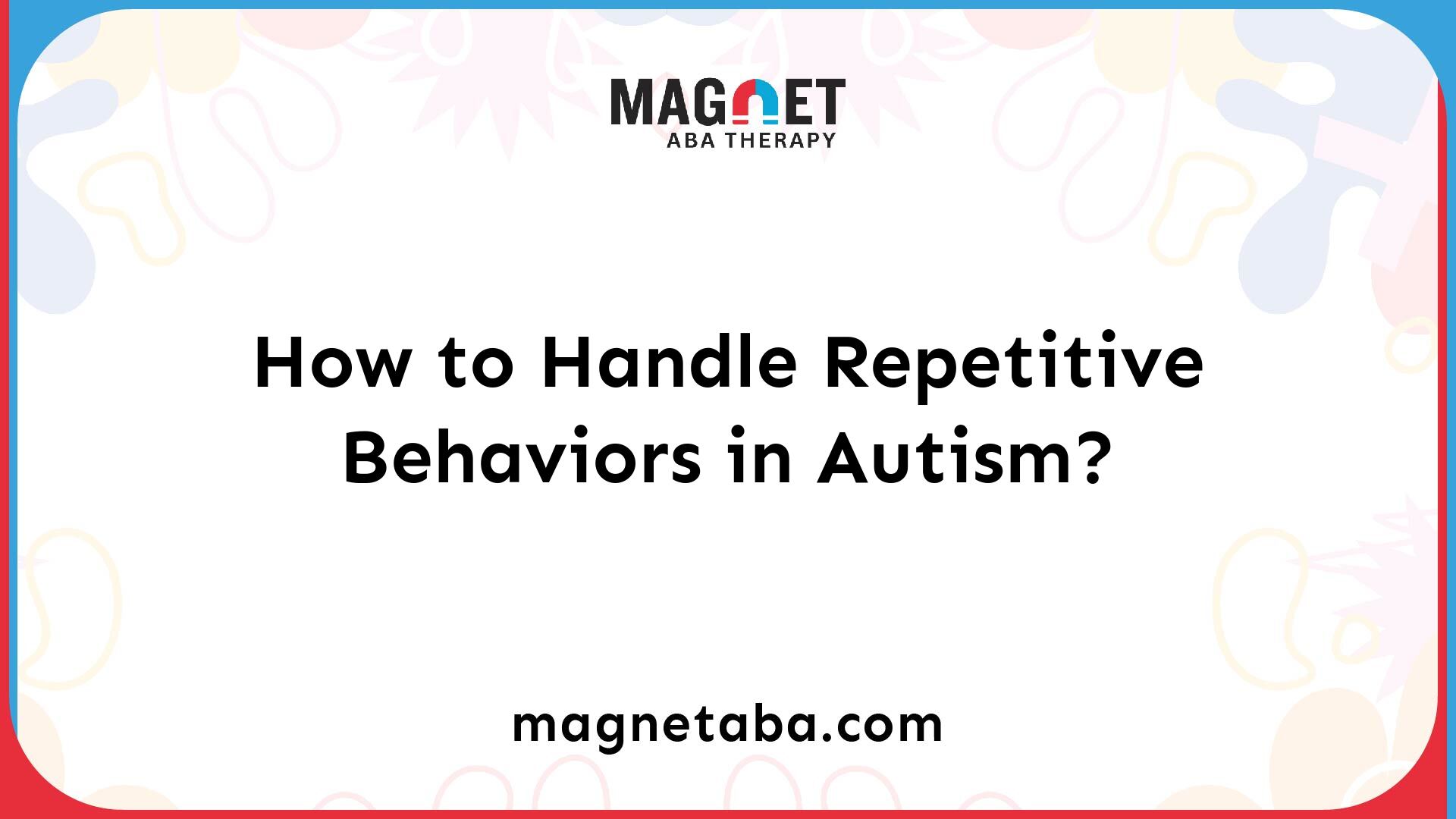 MAGNET
ABA THERAPY

How to Handle Repetitive Behaviors in Autism?

magnetaba.com